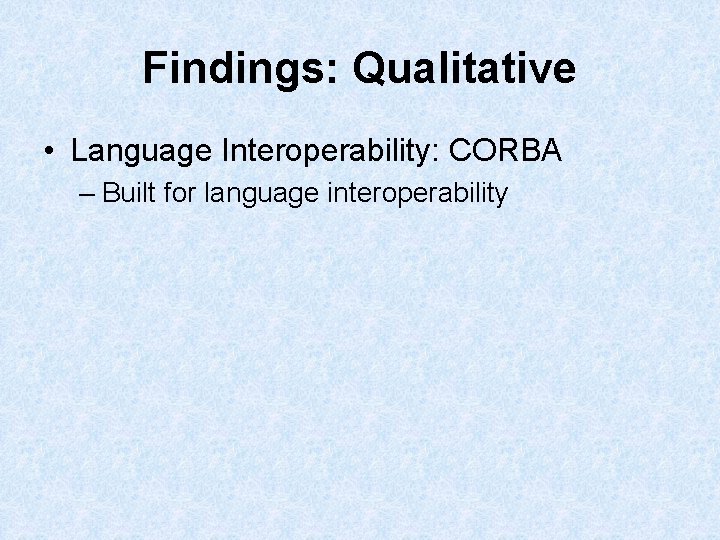 Findings: Qualitative

• Language Interoperability: CORBA
– Built for language interoperability